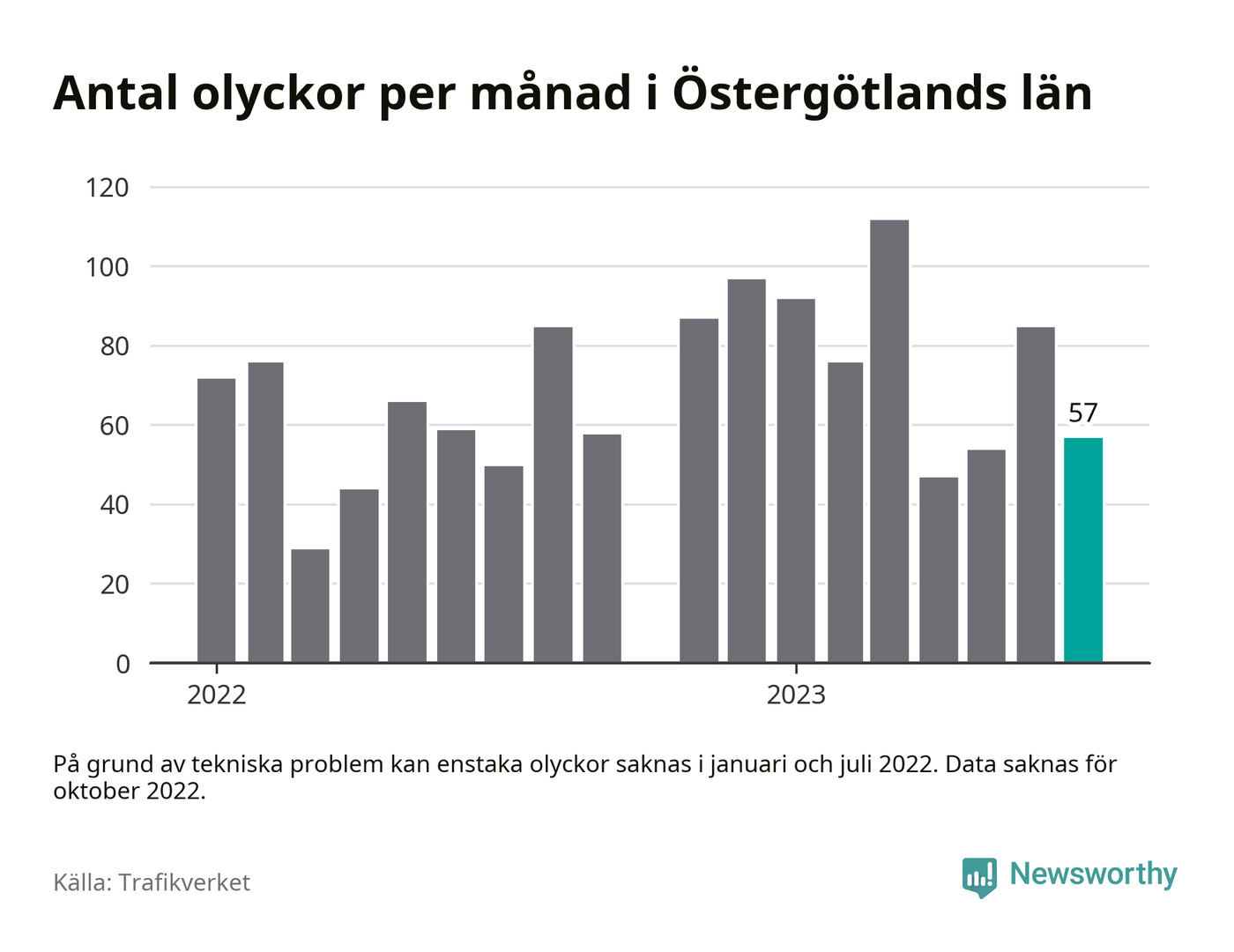 Antal olyckor per månad i Östergötlands län

120
100
80
60
40
20
0

57

2022
2023

På grund av tekniska problem kan enstaka olyckor saknas i januari och juli 2022. Data saknas för oktober 2022.

Källa: Trafikverket

Newsworthy